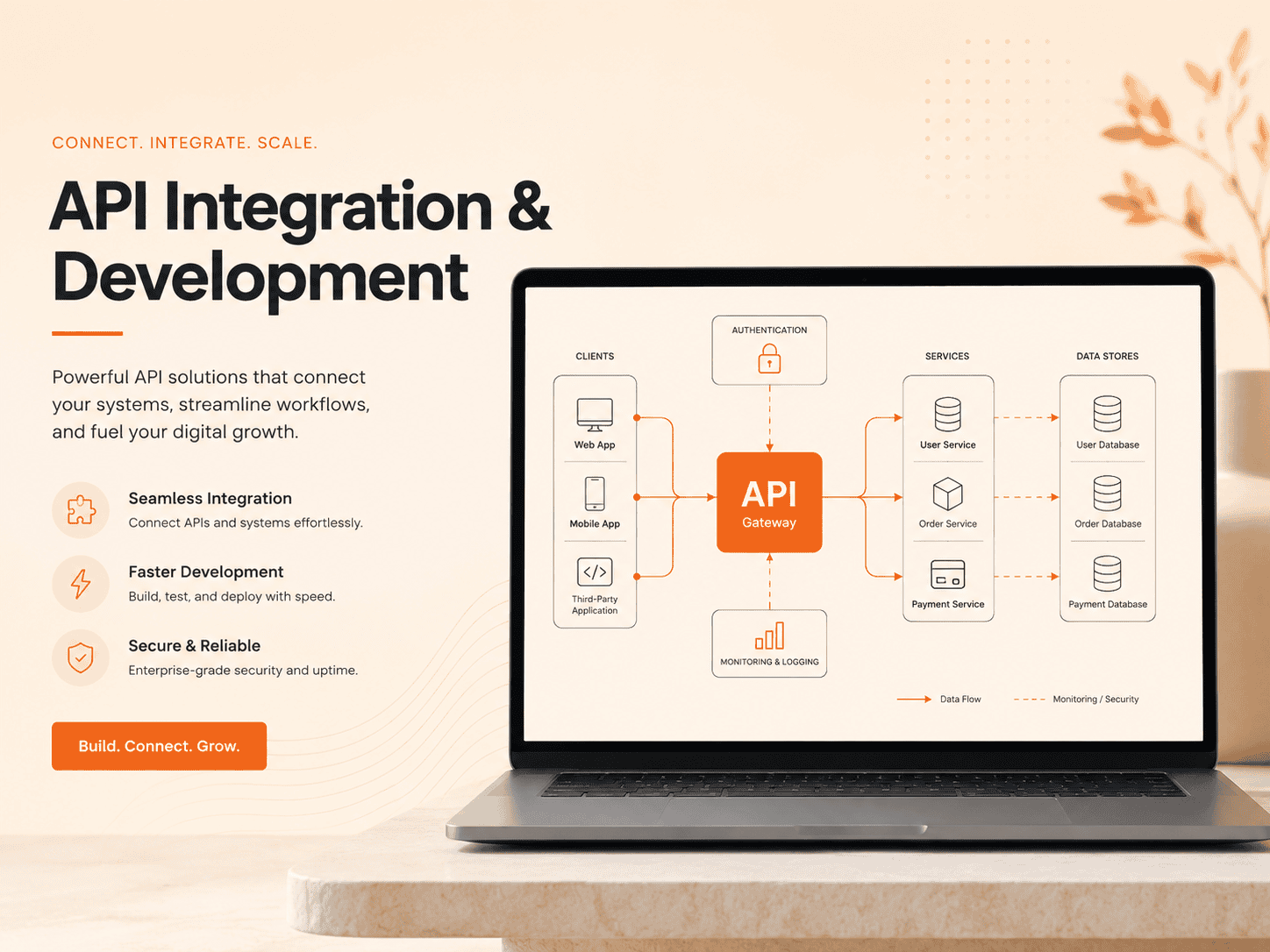 CONNECT. INTEGRATE. SCALE.

API Integration & Development

Powerful API solutions that connect your systems, streamline workflows, and fuel your digital growth.

Seamless Integration
Connect APIs and systems effortlessly.

Faster Development
Build, test, and deploy with speed.

Secure & Reliable
Enterprise-grade security and uptime.

Build. Connect. Grow.

AUTHENTICATION

CLIENTS

Web App

Mobile App

Third-Party Application

API
Gateway

MONITORING & LOGGING

SERVICES

User Service

Order Service

Payment Service

DATA STORES

User Database

Order Database

Payment Database

Data Flow

Monitoring / Security